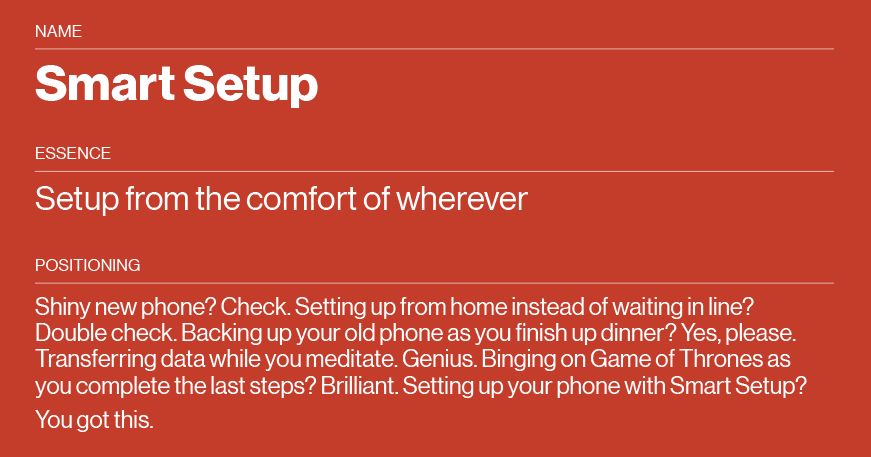 NAME

Smart Setup

ESSENCE

Setup from the comfort of wherever

POSITIONING

Shiny new phone? Check. Setting up from home instead of waiting in line? Double check. Backing up your old phone as you finish up dinner? Yes, please. Transferring data while you meditate. Genius. Binging on Game of Thrones as you complete the last steps? Brilliant. Setting up your phone with Smart Setup? You got this.